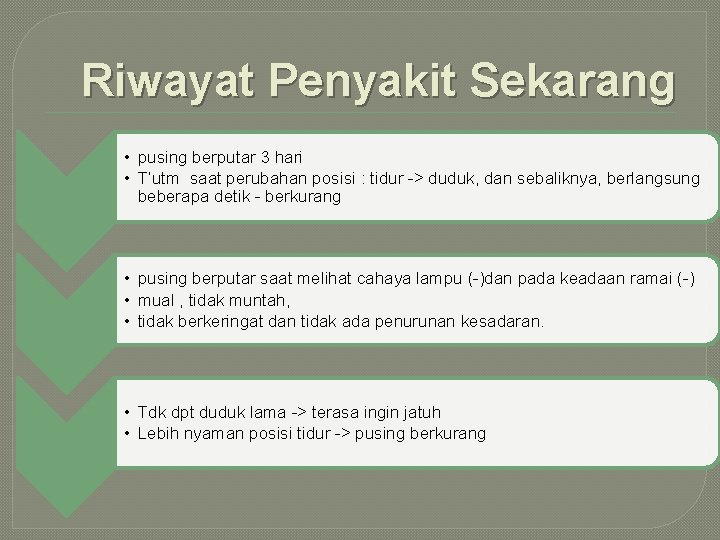 Riwayat Penyakit Sekarang

• pusing berputar 3 hari
• T'utm saat perubahan posisi : tidur -> duduk, dan sebaliknya, berlangsung beberapa detik - berkurang

• pusing berputar saat melihat cahaya lampu (-)dan pada keadaan ramai (-)
• mual , tidak muntah,
• tidak berkeringat dan tidak ada penurunan kesadaran.

• Tdk dpt duduk lama -> terasa ingin jatuh
• Lebih nyaman posisi tidur -> pusing berkurang